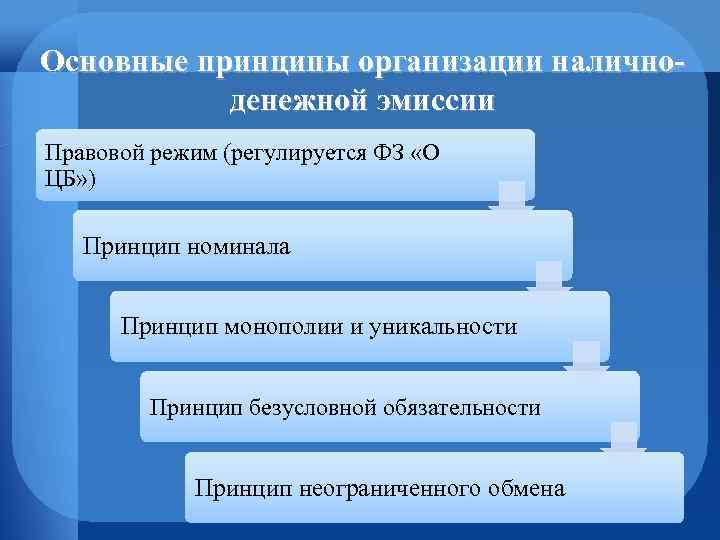 Основные принципы организации налично-денежной эмиссии

Правовой режим (регулируется ФЗ «О ЦБ»)

Принцип номинала

Принцип монополии и уникальности

Принцип безусловной обязательности

Принцип неограниченного обмена